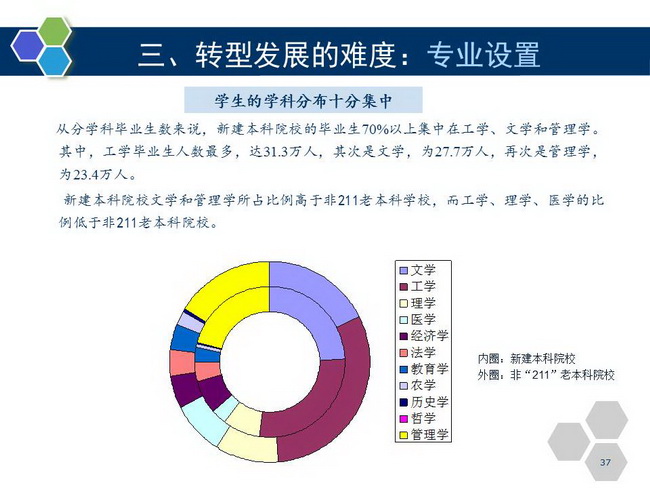 三、转型发展的难度：专业设置

学生的学科分布十分集中

从分学科毕业生数来说，新建本科院校的毕业生70%以上集中在工学、文学和管理学。其中，工学毕业生人数最多，达31.3万人，其次是文学，为27.7万人，再次是管理学，为23.4万人。

新建本科院校文学和管理学所占比例高于非211老本科学校，而工学、理学、医学的比例低于非211老本科院校。

文学
工学
理学
医学
经济学
法学
教育学
农学
历史学
哲学
管理学

内圈：新建本科院校
外圈：非“211”老本科院校

37